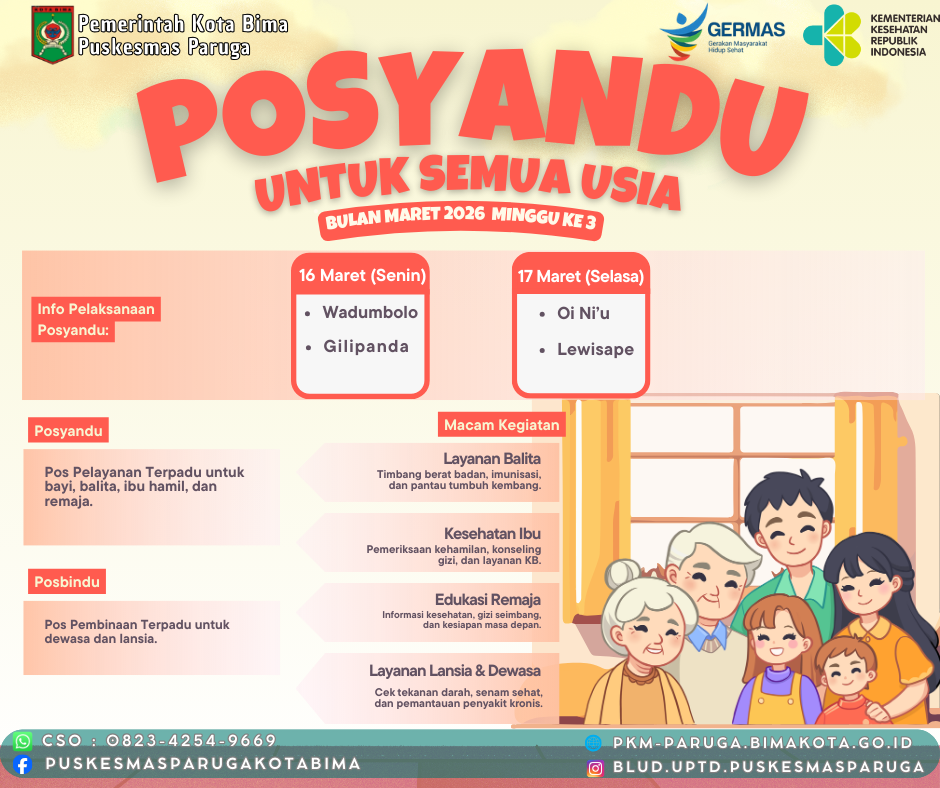 KOTA BIMA

Pemerintah Kota Bima
Puskesmas Paruga

GERMAS
Gerakan Masyarakat Hidup Sehat

KEMENTERIAN KESEHATAN REPUBLIK INDONESIA

POSYANDU
UNTUK SEMUA USIA
BULAN MARET 2026 MINGGU KE 3

Info Pelaksanaan Posyandu:

16 Maret (Senin)
- Wadumbolo
- Gilipanda

17 Maret (Selasa)
- Oi Ni'u
- Lewisape

Posyandu

Pos Pelayanan Terpadu untuk bayi, balita, ibu hamil, dan remaja.

Posbindu

Pos Pembinaan Terpadu untuk dewasa dan lansia.

Macam Kegiatan

Layanan Balita
Timbang berat badan, imunisasi, dan pantau tumbuh kembang.

Kesehatan Ibu
Pemeriksaan kehamilan, konseling gizi, dan layanan KB.

Edukasi Remaja
Informasi kesehatan, gizi seimbang, dan kesiapan masa depan.

Layanan Lansia & Dewasa
Cek tekanan darah, senam sehat, dan pemantauan penyakit kronis.

CSO : 0823-4254-9669
PUSKESMASPARUGAKOTABIMA
PKM-PARUGA.BIMAKOTA.GO.ID
BLUD.UPTD.PUSKESMASPARUGA